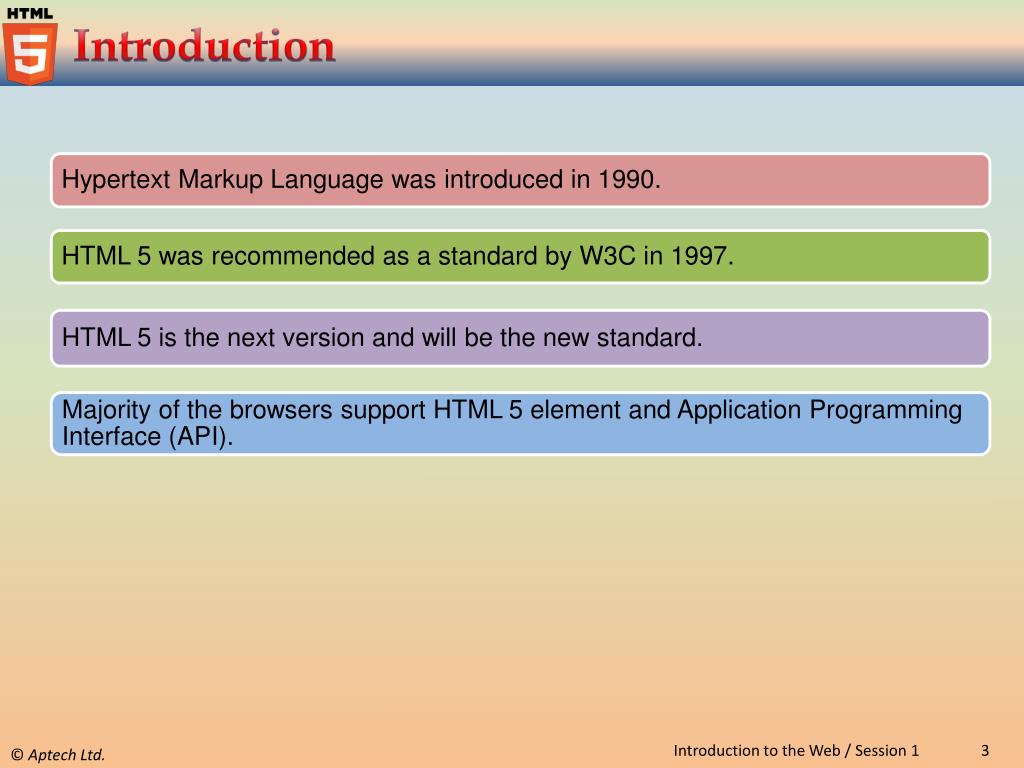 HTML
5
Introduction

Hypertext Markup Language was introduced in 1990.

HTML 5 was recommended as a standard by W3C in 1997.

HTML 5 is the next version and will be the new standard.

Majority of the browsers support HTML 5 element and Application Programming Interface (API).

© Aptech Ltd.

Introduction to the Web / Session 1

3